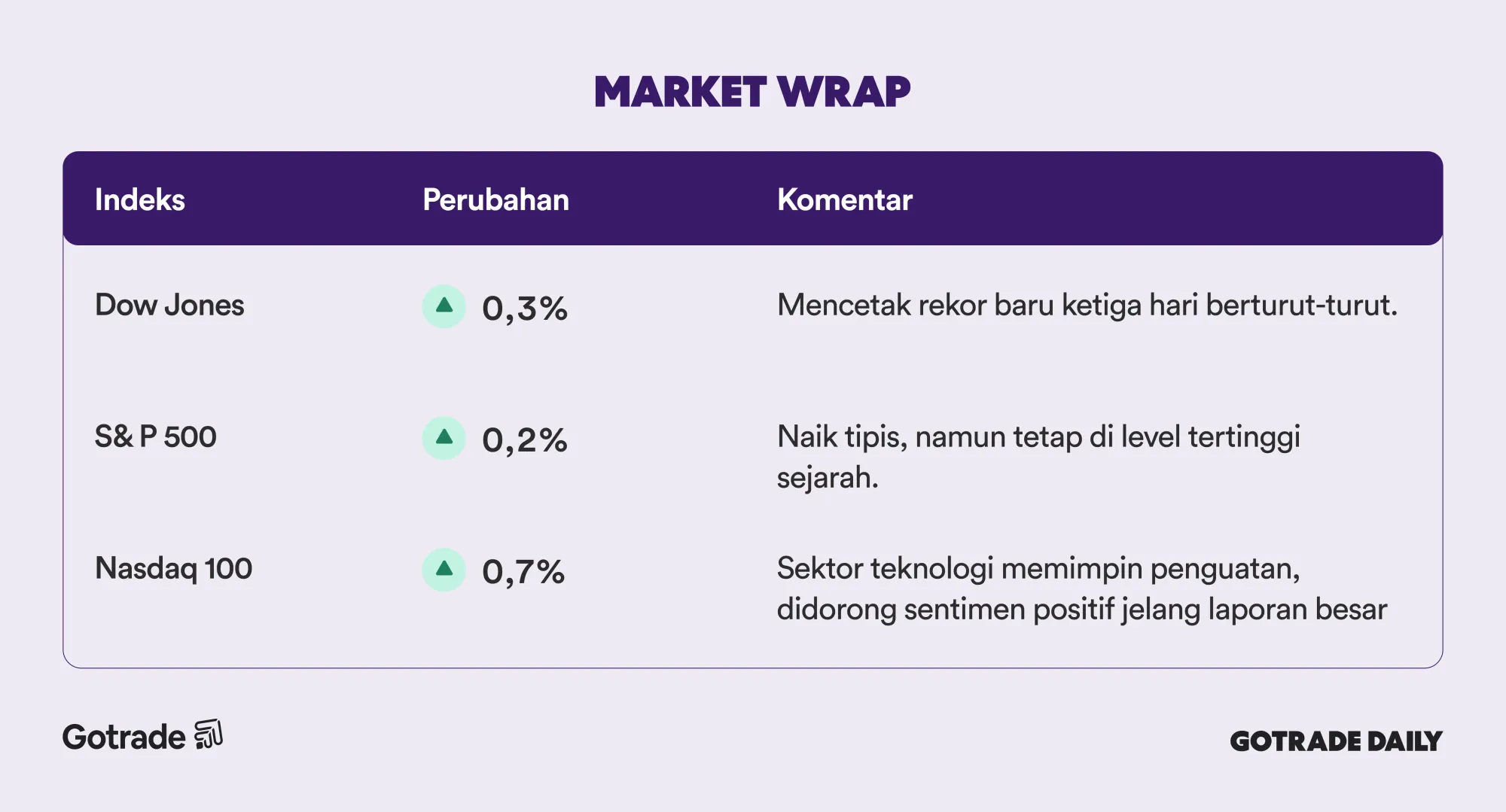 MARKET WRAP

| Indeks | Perubahan | Komentar |
|---|---|---|
| Dow Jones | 0,3% | Mencetak rekor baru ketiga hari berturut-turut. |
| S& P 500 | 0,2% | Naik tipis, namun tetap di level tertinggi sejarah. |
| Nasdaq 100 | 0,7% | Sektor teknologi memimpin penguatan, didorong sentimen positif jelang laporan besar |

Gotrade

GOTRADE DAILY